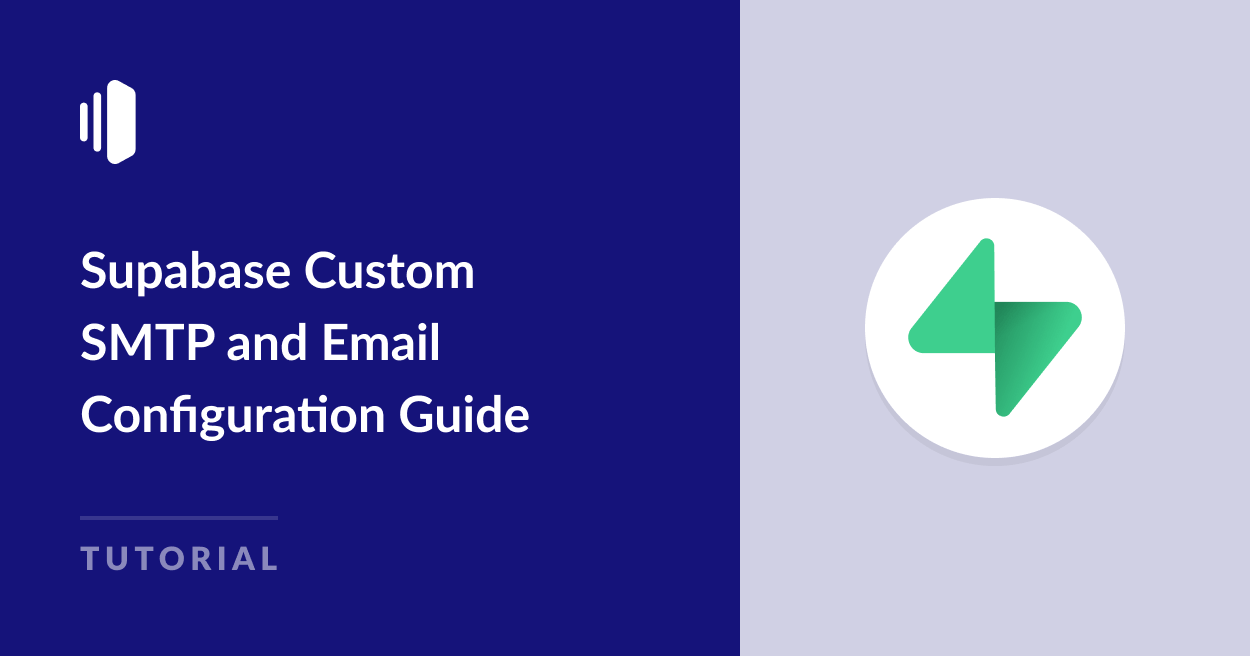 Supabase Custom SMTP and Email Configuration Guide

TUTORIAL